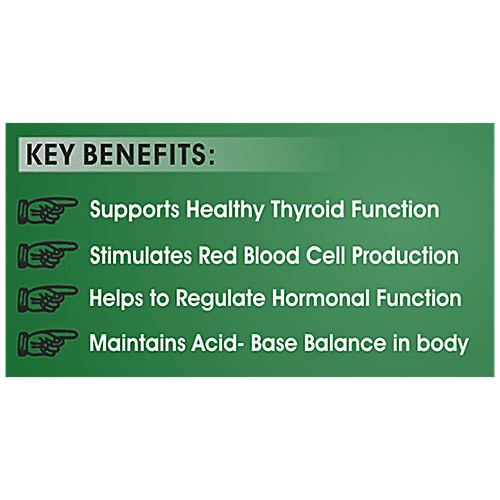 KEY BENEFITS:

Supports Healthy Thyroid Function

Stimulates Red Blood Cell Production

Helps to Regulate Hormonal Function

Maintains Acid- Base Balance in body